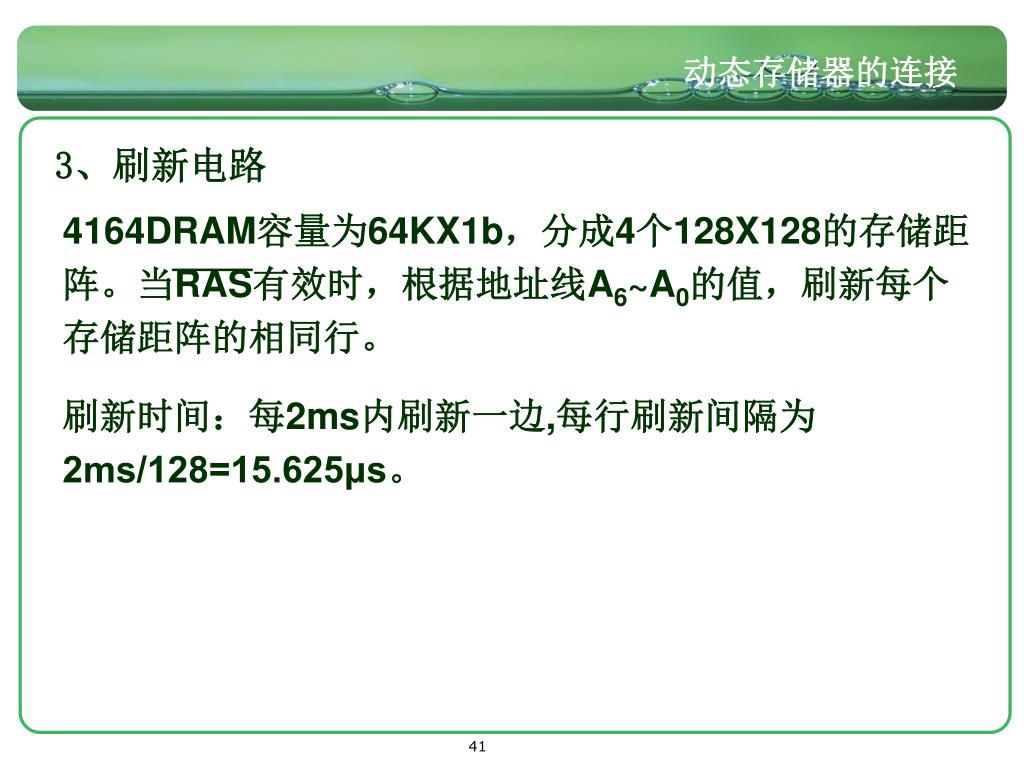 动态存储器的连接

3、刷新电路

4164DRAM容量为64KX1b，分成4个128X128的存储距阵。当$\overline{RAS}$有效时，根据地址线$A_6$~$A_0$的值，刷新每个存储距阵的相同行。

刷新时间：每2ms内刷新一边,每行刷新间隔为2ms/128=15.625μs。

41